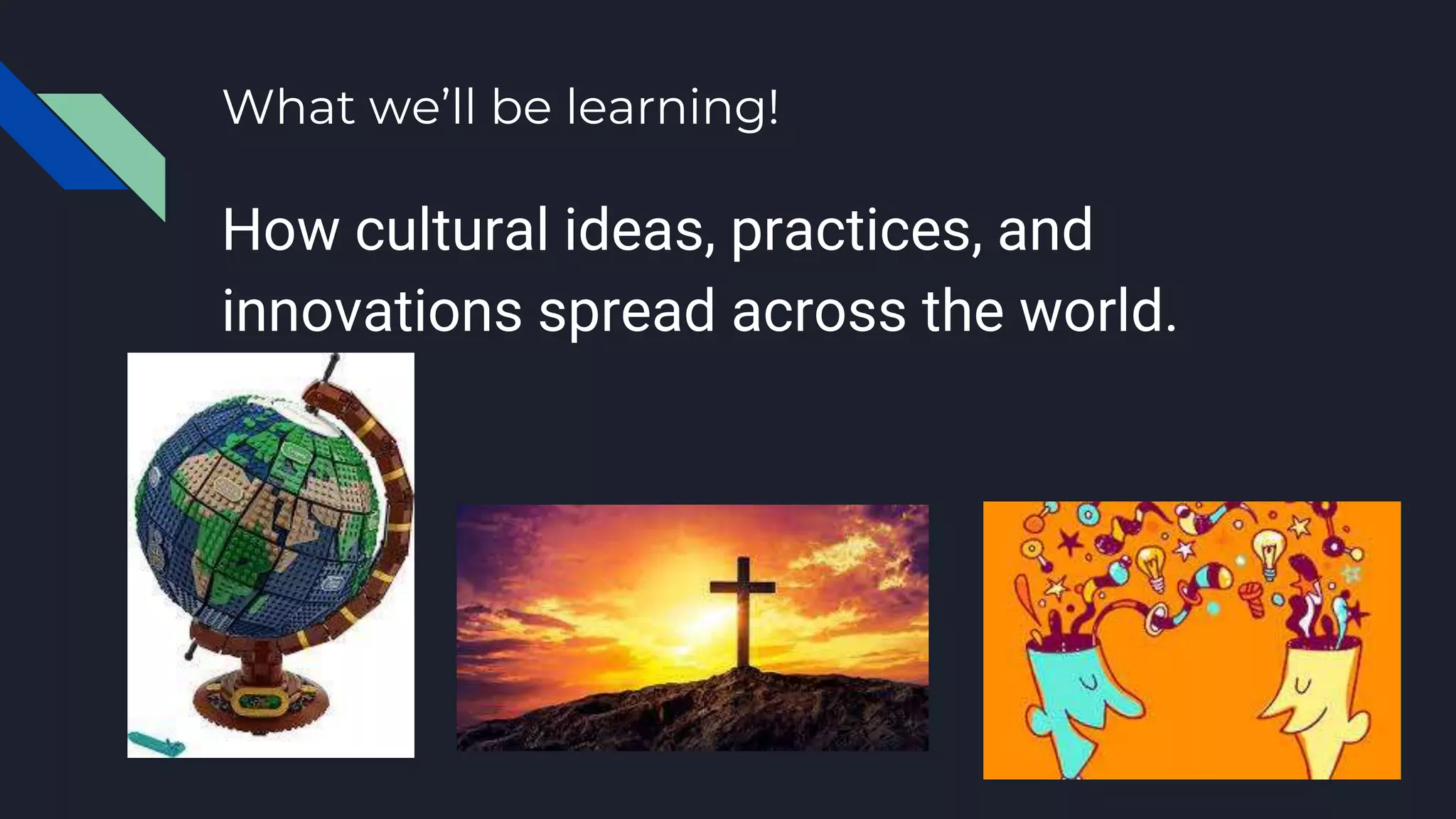 What we'll be learning!

How cultural ideas, practices, and innovations spread across the world.